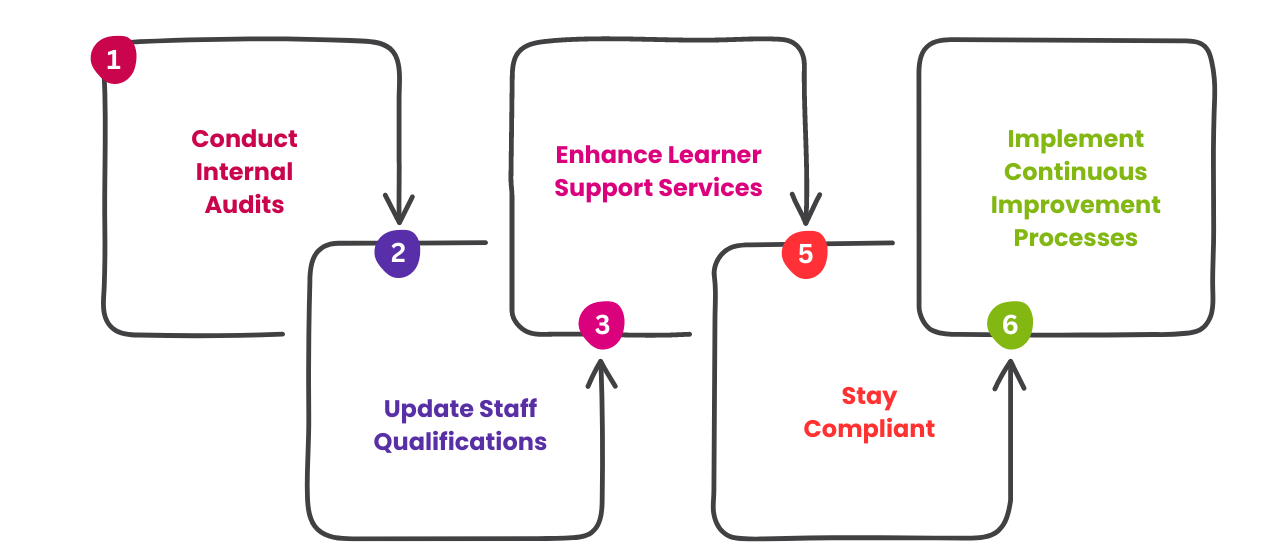 1

Conduct Internal Audits

2

Update Staff Qualifications

3

Enhance Learner Support Services

5

Stay Compliant

6

Implement Continuous Improvement Processes